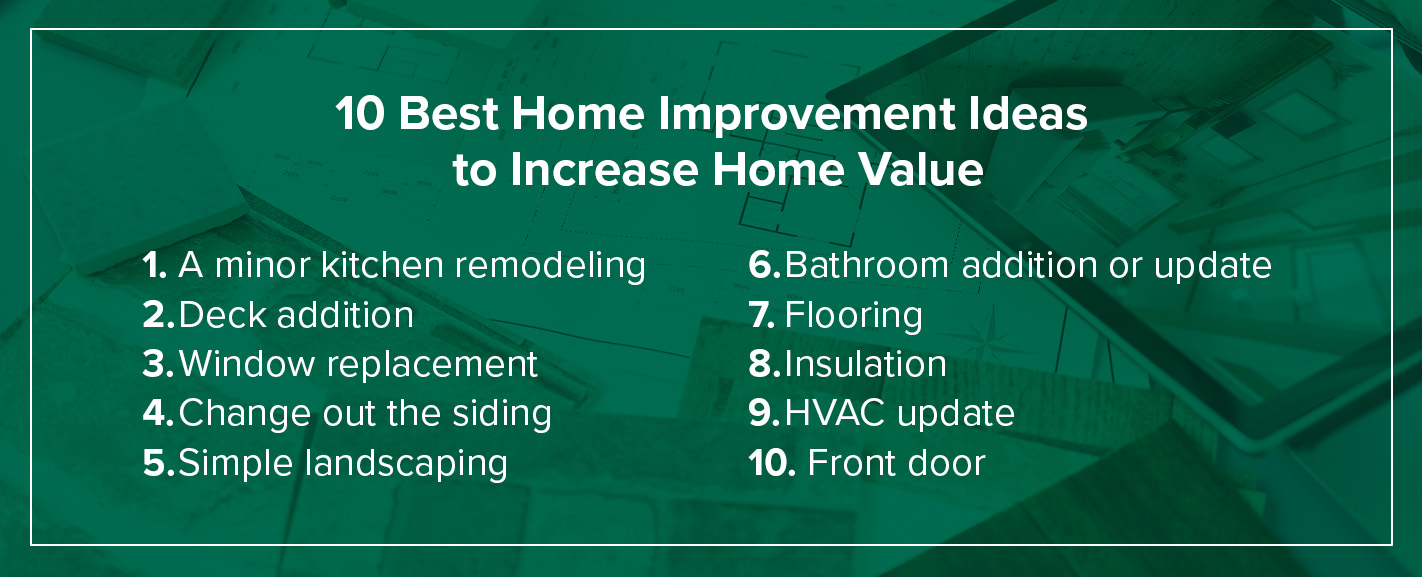 10 Best Home Improvement Ideas to Increase Home Value

1. A minor kitchen remodeling
2. Deck addition
3. Window replacement
4. Change out the siding
5. Simple landscaping

6. Bathroom addition or update
7. Flooring
8. Insulation
9. HVAC update
10. Front door